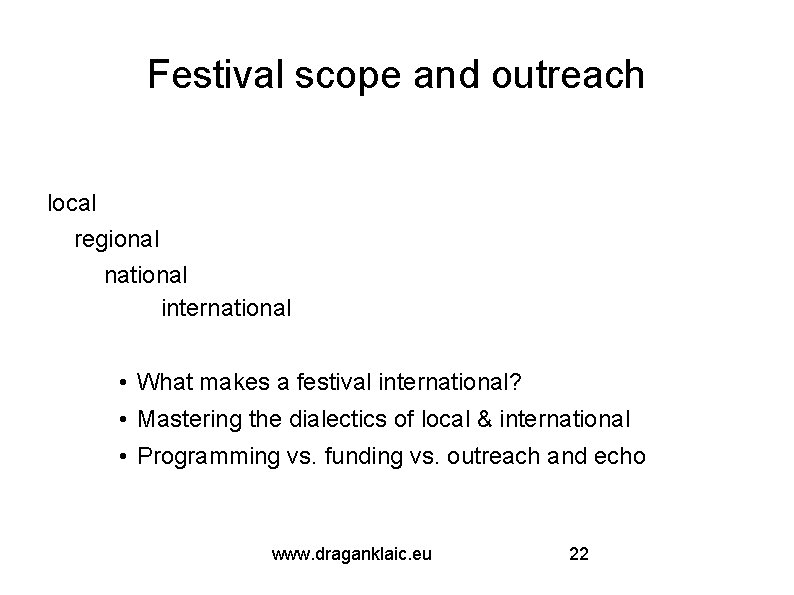 Festival scope and outreach

local
regional
national
international

• What makes a festival international?
• Mastering the dialectics of local & international
• Programming vs. funding vs. outreach and echo

www.draganklaic.eu 22